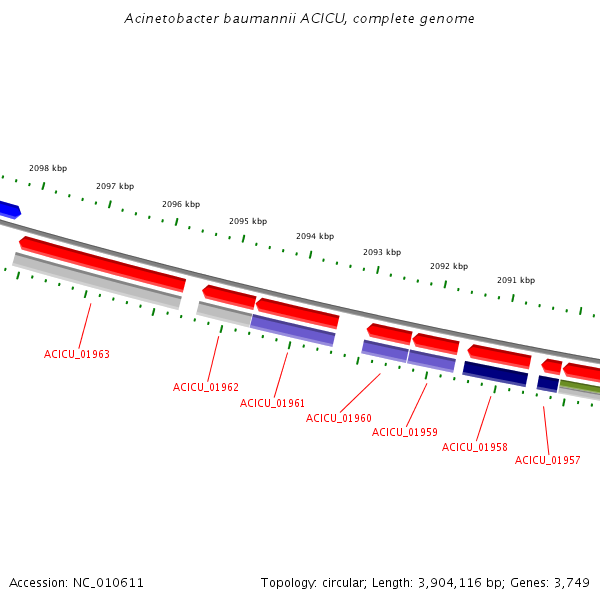 Acinetobacter baumannii ACICU, complete genome

2098 kbp
2097 kbp
2096 kbp
2095 kbp
2094 kbp
2093 kbp
2092 kbp
2091 kbp

ACICU_01963
ACICU_01962
ACICU_01961
ACICU_01960
ACICU_01959
ACICU_01958
ACICU_01957

Accession: NC_010611

Topology: circular; Length: 3,904,116 bp; Genes: 3,749